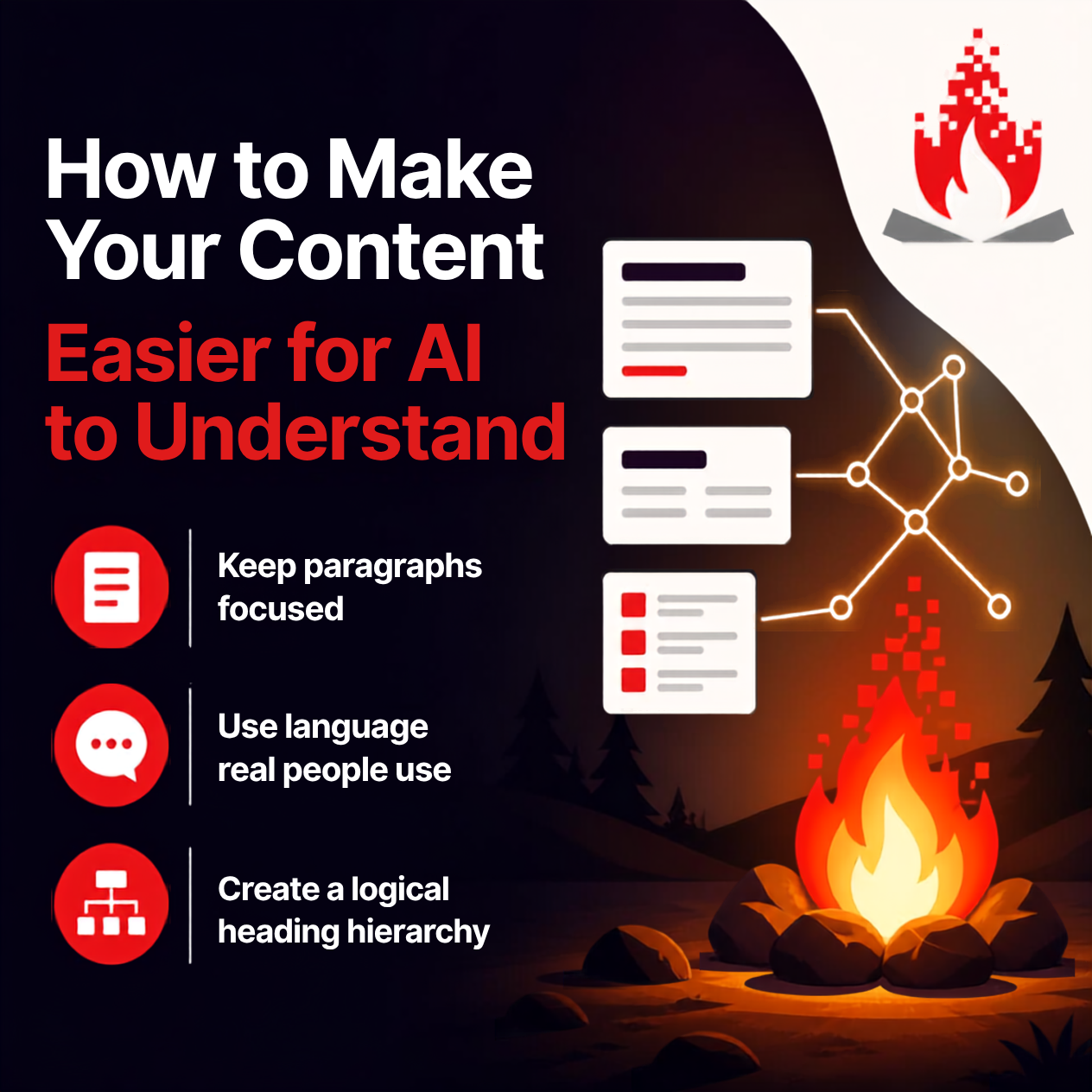 How to Make Your Content Easier for AI to Understand

Keep paragraphs focused

Use language real people use

Create a logical heading hierarchy